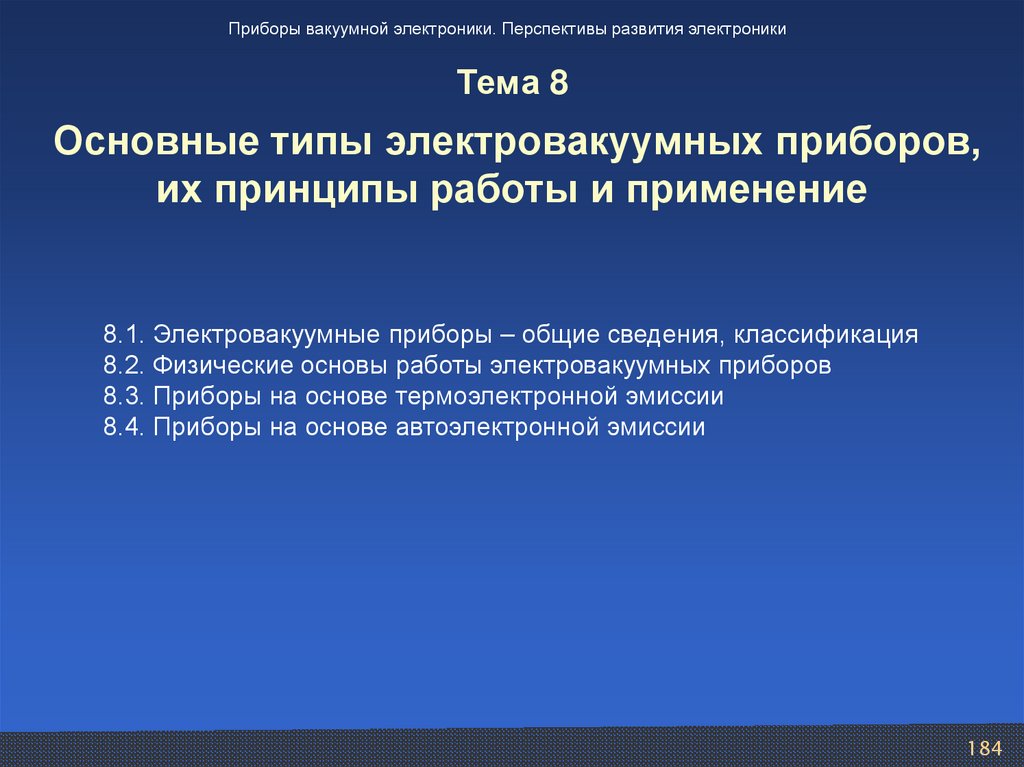 Приборы вакуумной электроники. Перспективы развития электроники

Тема 8

Основные типы электровакуумных приборов, их принципы работы и применение

8.1. Электровакуумные приборы – общие сведения, классификация
8.2. Физические основы работы электровакуумных приборов
8.3. Приборы на основе термоэлектронной эмиссии
8.4. Приборы на основе автоэлектронной эмиссии

184